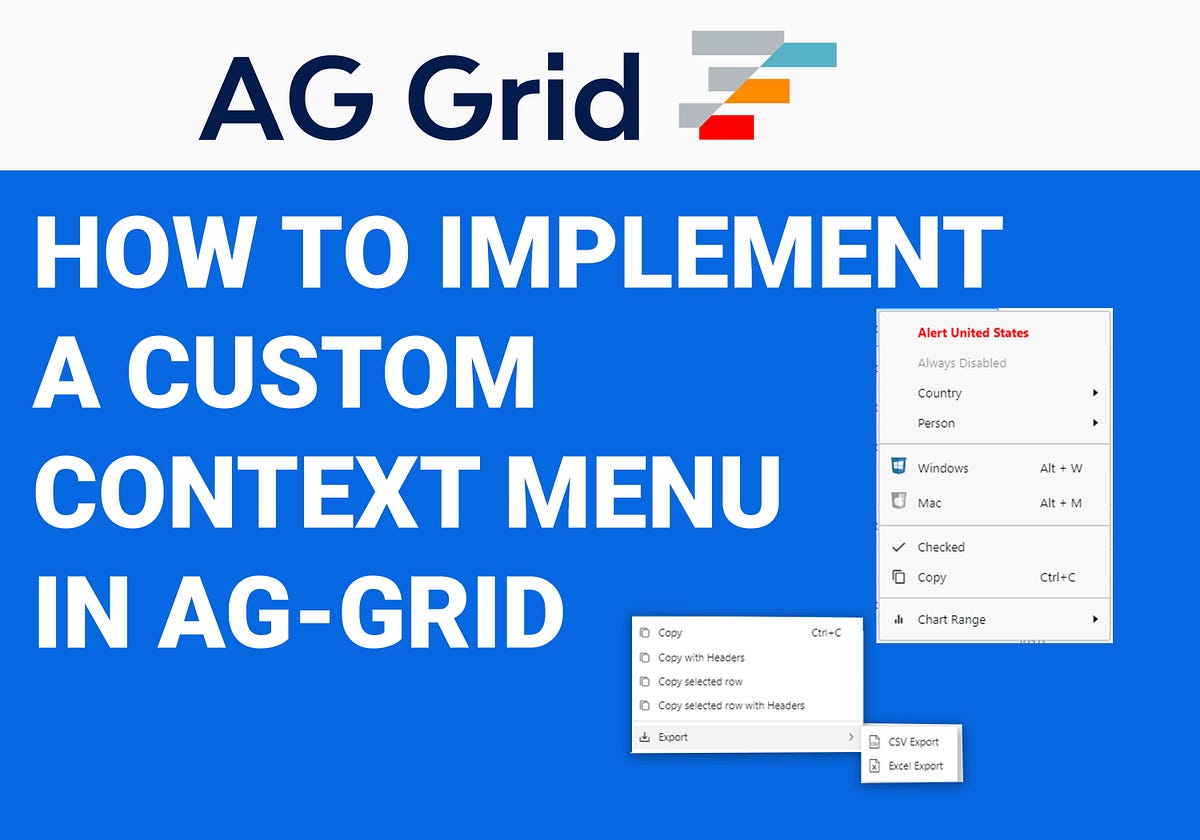 AG Grid

HOW TO IMPLEMENT A CUSTOM CONTEXT MENU IN AG-GRID

Alert United States
Always Disabled
Country
Person
Windows Alt + W
Mac Alt + M
Checked
Copy Ctrl+C
Chart Range

Copy Ctrl+C
Copy with Headers
Copy selected row
Copy selected row with Headers
Export

CSV Export
Excel Export